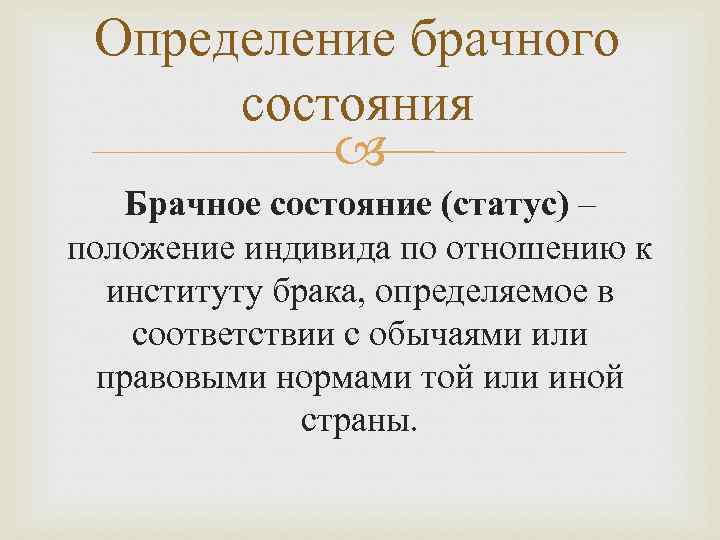 Определение брачного состояния

Брачное состояние (статус) – положение индивида по отношению к институту брака, определяемое в соответствии с обычаями или правовыми нормами той или иной страны.